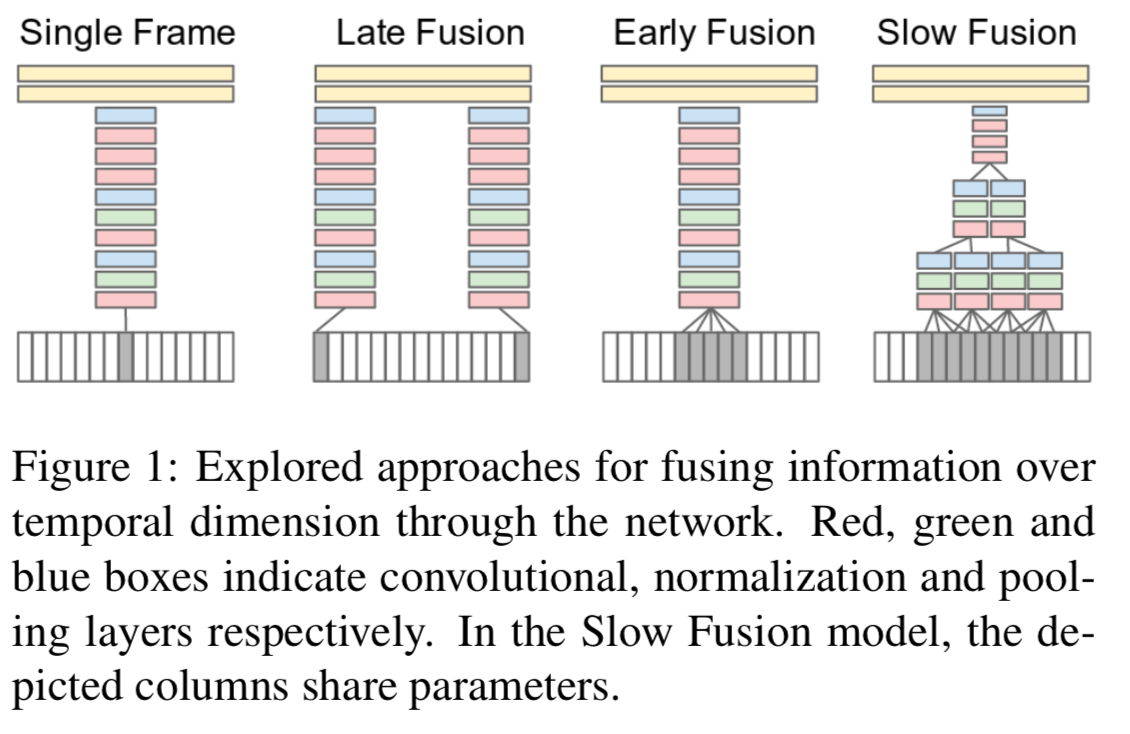 Single Frame

Late Fusion

Early Fusion

Slow Fusion

Figure 1: Explored approaches for fusing information over temporal dimension through the network. Red, green and blue boxes indicate convolutional, normalization and pooling layers respectively. In the Slow Fusion model, the depicted columns share parameters.